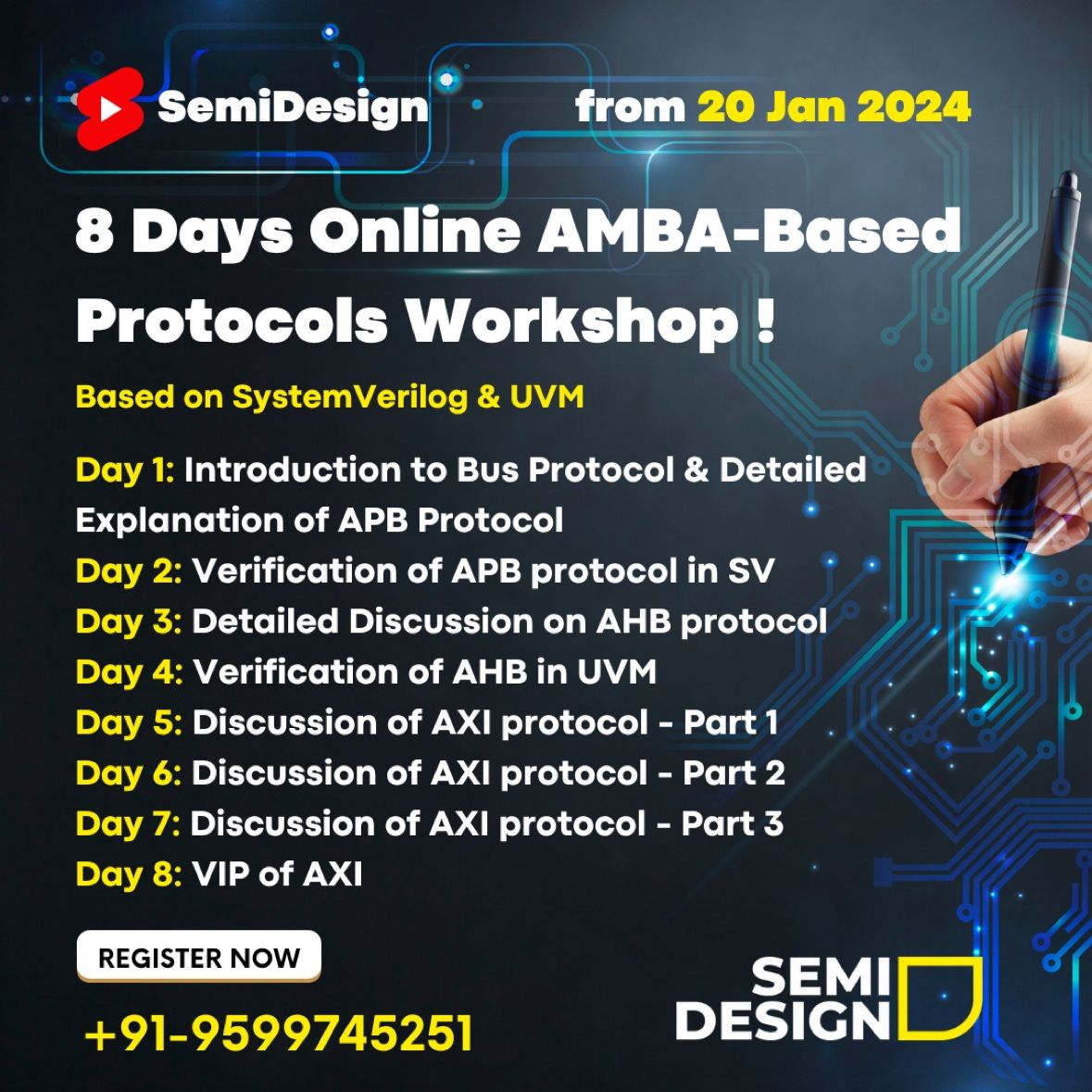 SemiDesign

from 20 Jan 2024

8 Days Online AMBA-Based Protocols Workshop !

Based on SystemVerilog & UVM

Day 1: Introduction to Bus Protocol & Detailed Explanation of APB Protocol
Day 2: Verification of APB protocol in SV
Day 3: Detailed Discussion on AHB protocol
Day 4: Verification of AHB in UVM
Day 5: Discussion of AXI protocol - Part 1
Day 6: Discussion of AXI protocol - Part 2
Day 7: Discussion of AXI protocol - Part 3
Day 8: VIP of AXI

REGISTER NOW

+91-9599745251

SEMI DESIGN